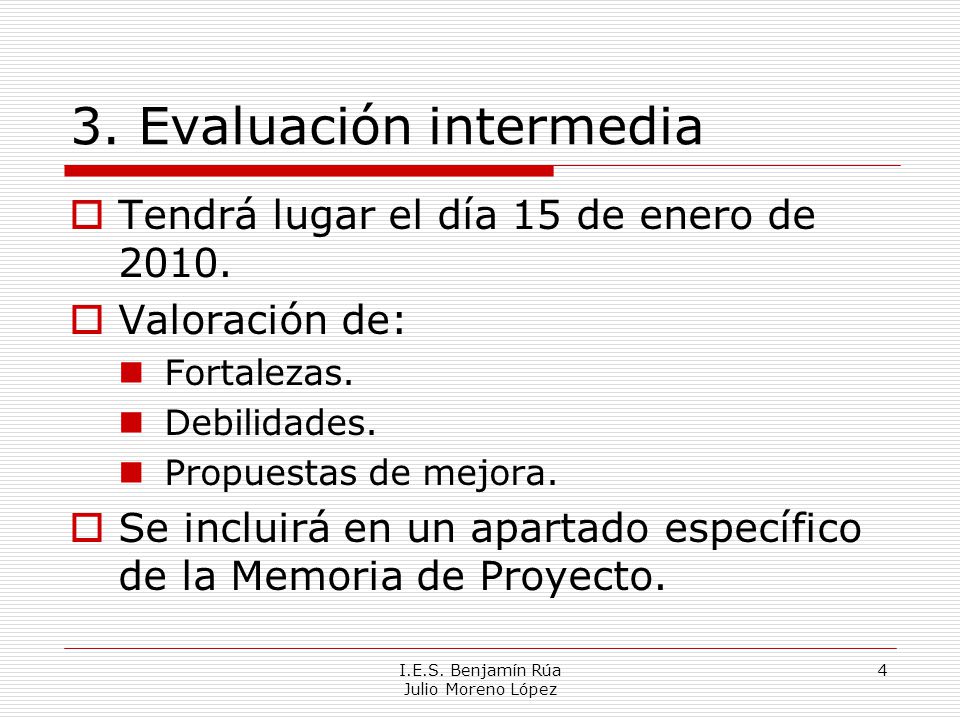 3. Evaluación intermedia

Tendrá lugar el día 15 de enero de 2010.

Valoración de:

Fortalezas.

Debilidades.

Propuestas de mejora.

Se incluirá en un apartado específico de la Memoria de Proyecto.

I.E.S. Benjamín Rúa
Julio Moreno López

4